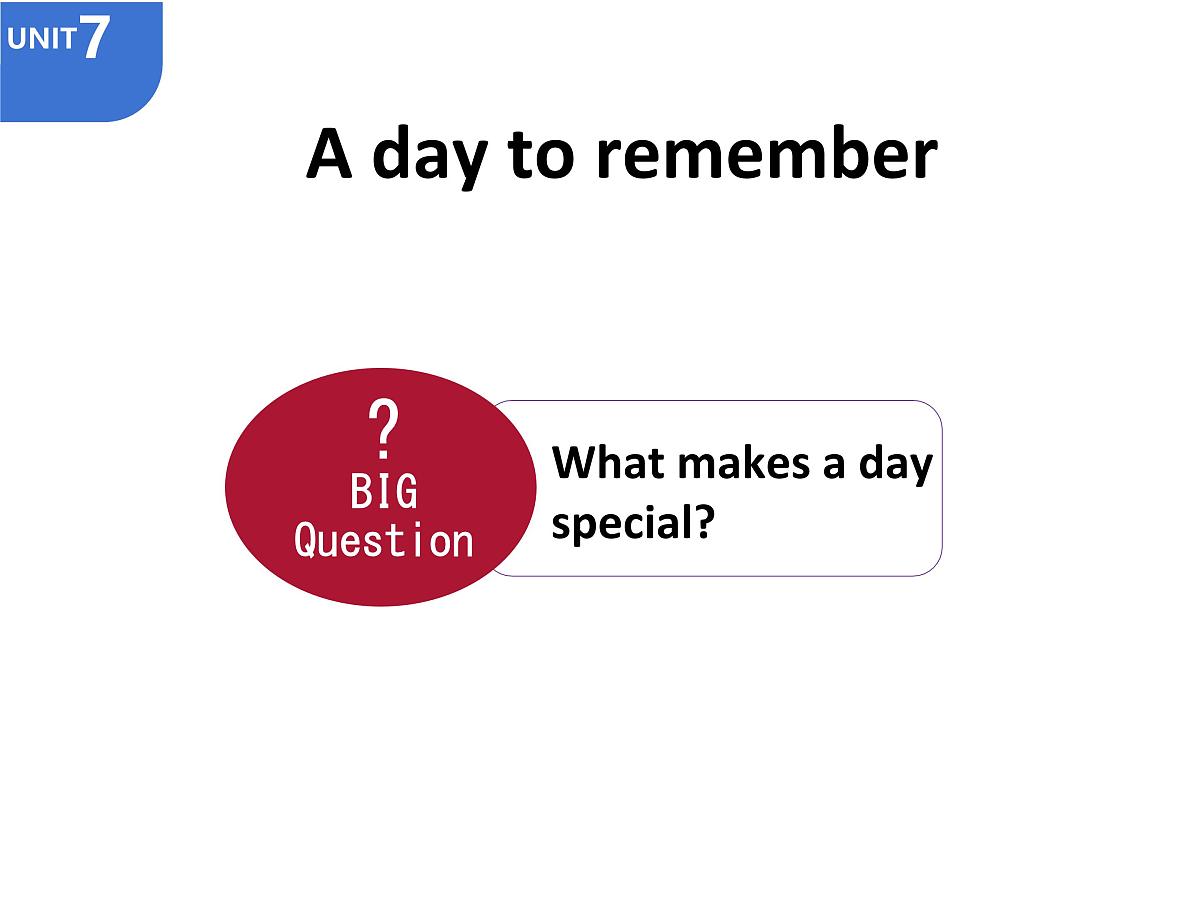 UNIT 7

A day to remember

?
BIG
Question

What makes a day special?